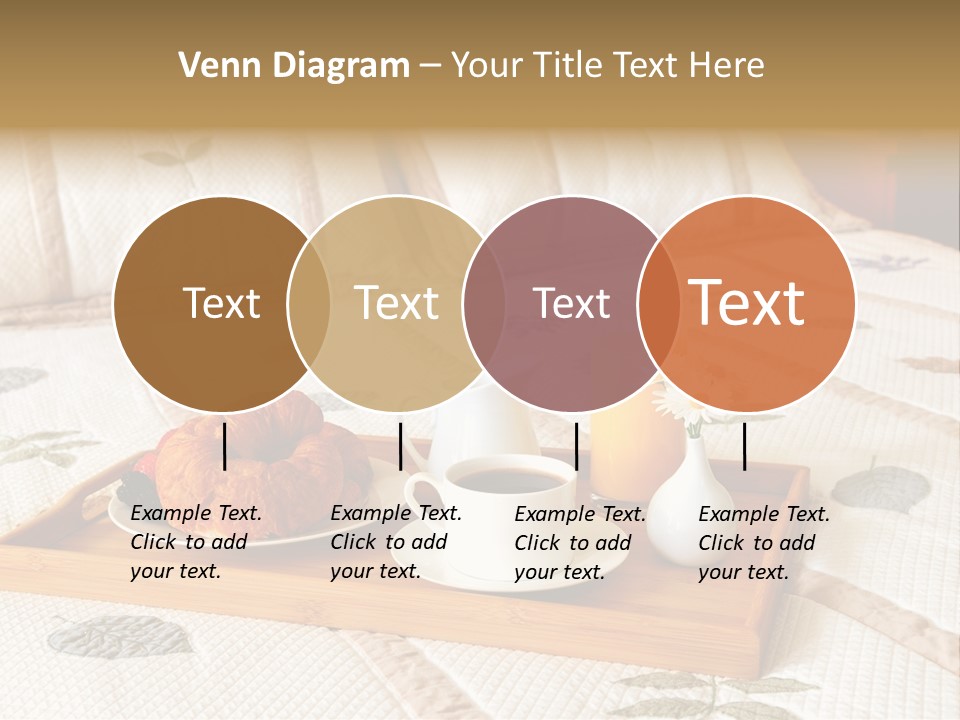 Venn Diagram – Your Title Text Here

Text

Text

Text

Text

Example Text. Click to add your text.

Example Text. Click to add your text.

Example Text. Click to add your text.

Example Text. Click to add your text.